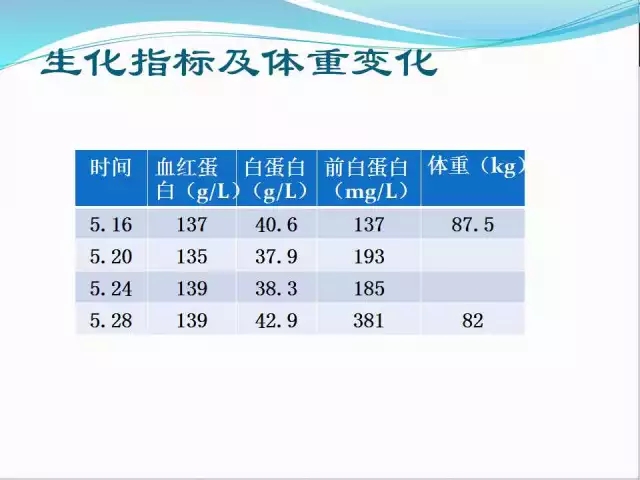 生化指标及体重变化

| 时间 | 血红蛋白（g/L） | 白蛋白（g/L） | 前白蛋白（mg/L） | 体重（kg） |
|---|---|---|---|---|
| 5.16 | 137 | 40.6 | 137 | 87.5 |
| 5.20 | 135 | 37.9 | 193 | |
| 5.24 | 139 | 38.3 | 185 | |
| 5.28 | 139 | 42.9 | 381 | 82 |